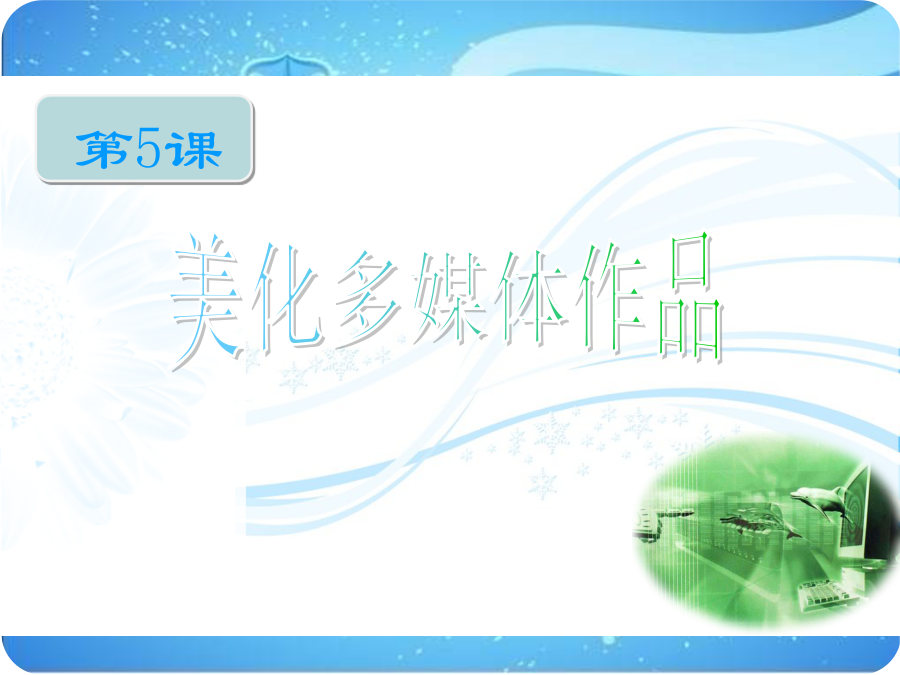 第5课

美化多媒体作品